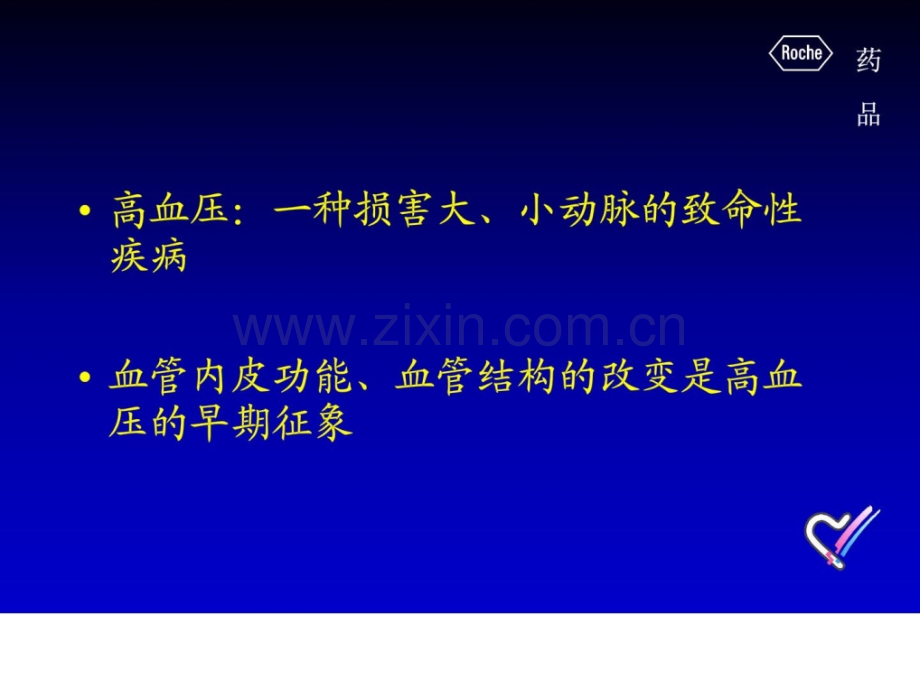 Roche 药品

• 高血压：一种损害大、小动脉的致命性疾病

www.zixin.com.cn

• 血管内皮功能、血管结构的改变是高血压的早期征象